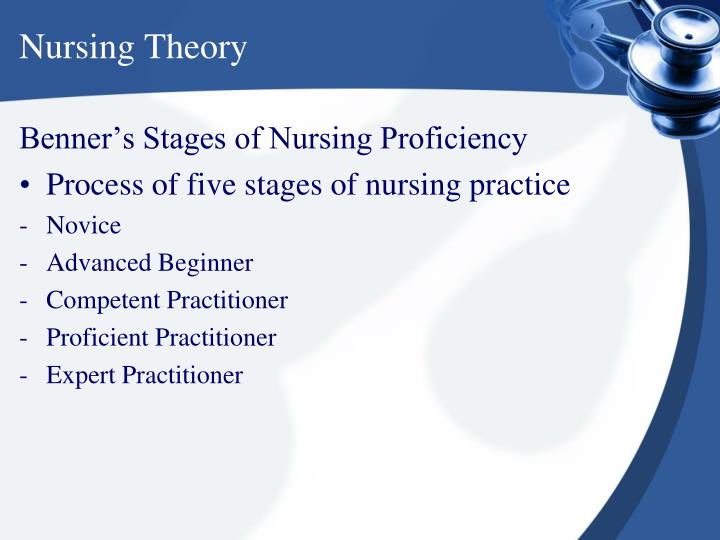 Nursing Theory

Benner’s Stages of Nursing Proficiency

• Process of five stages of nursing practice

- Novice
- Advanced Beginner
- Competent Practitioner
- Proficient Practitioner
- Expert Practitioner